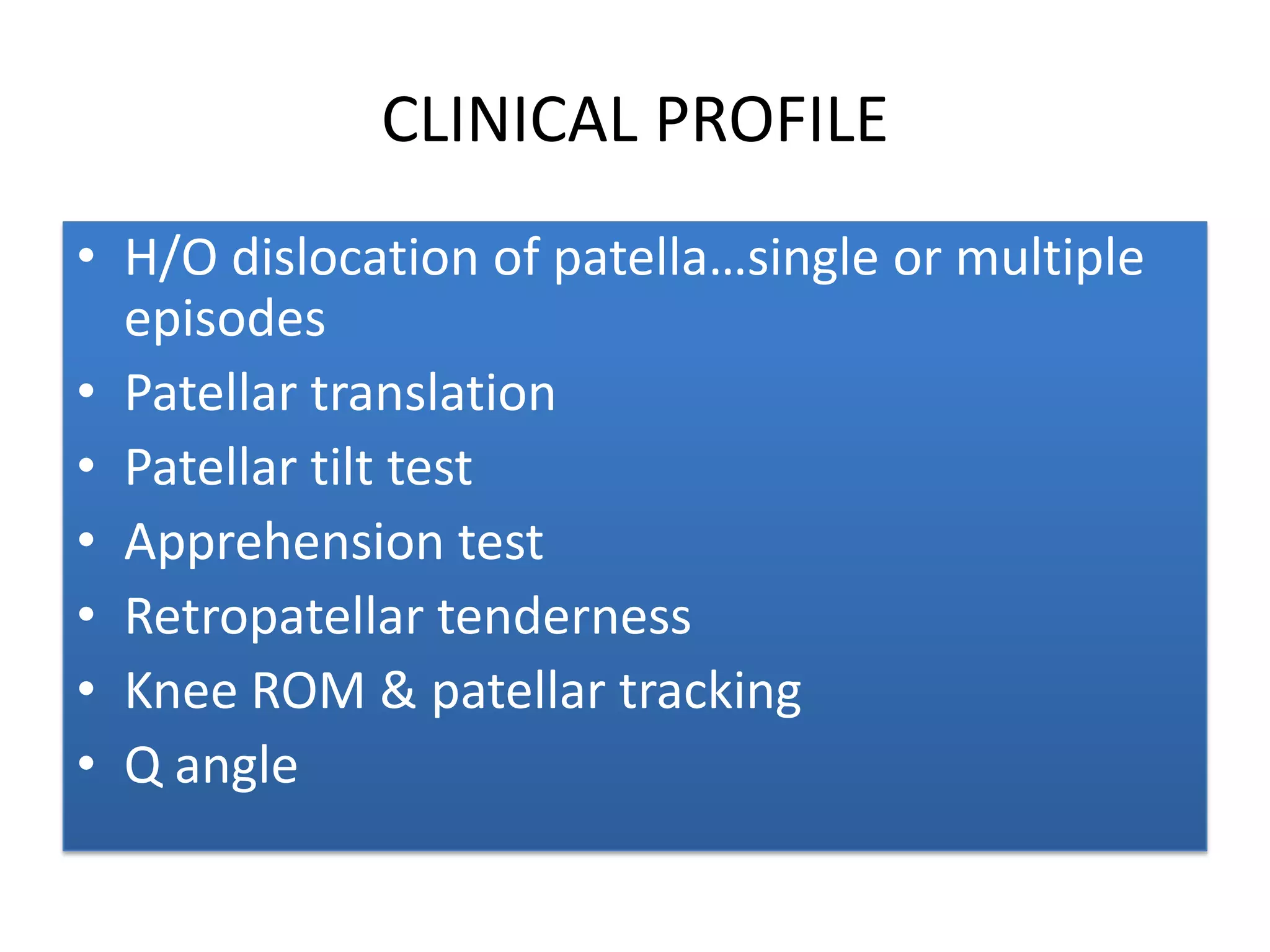 CLINICAL PROFILE

• H/O dislocation of patella…single or multiple episodes
• Patellar translation
• Patellar tilt test
• Apprehension test
• Retropatellar tenderness
• Knee ROM & patellar tracking
• Q angle